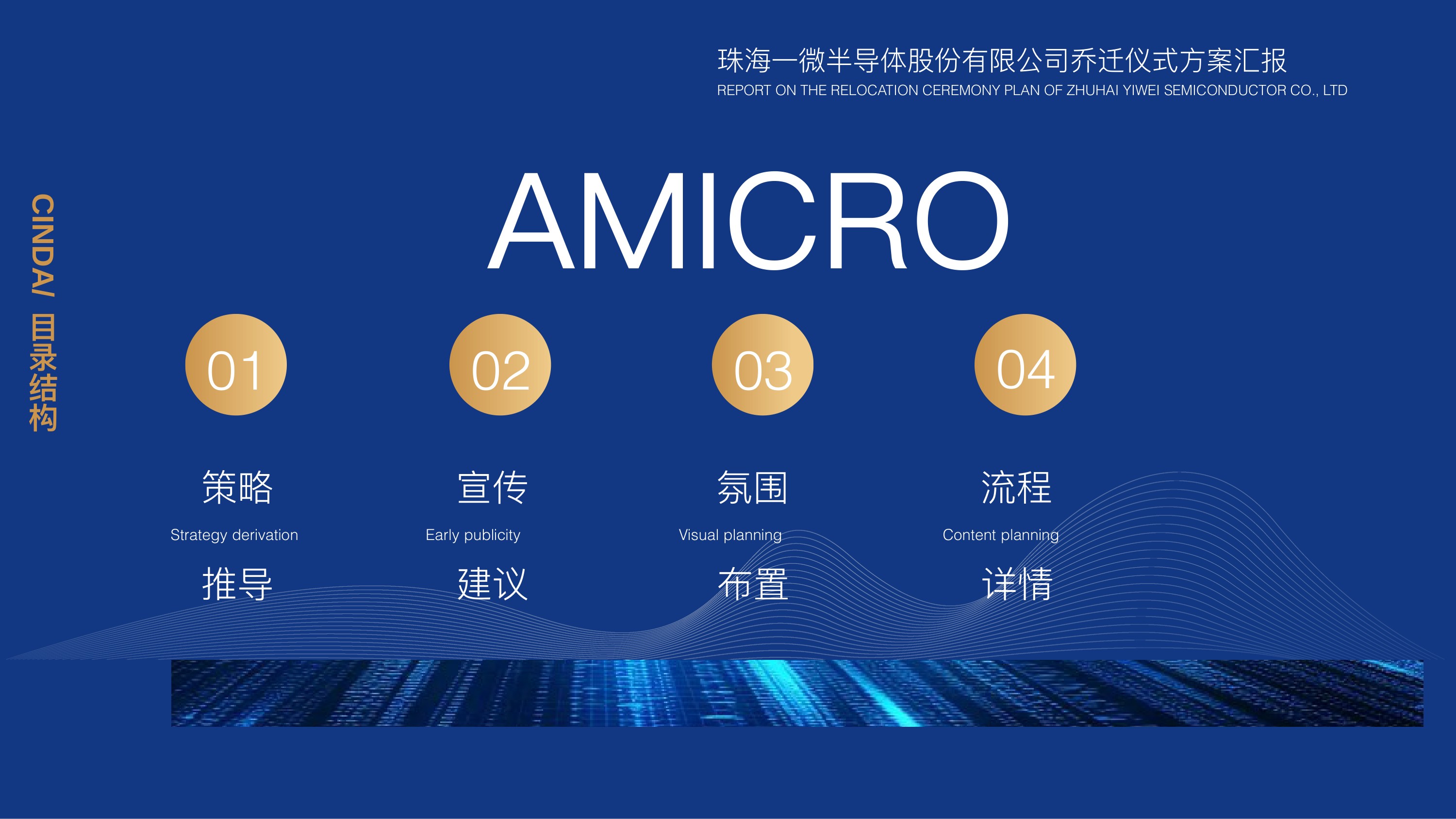 珠海一微半导体股份有限公司乔迁仪式方案汇报
REPORT ON THE RELOCATION CEREMONY PLAN OF ZHUHAI YIWEI SEMICONDUCTOR CO., LTD

CINDA/ 目录结构

AMICRO

01
策略
Strategy derivation
推导

02
宣传
Early publicity
建议

03
氛围
Visual planning
布置

04
流程
Content planning
详情